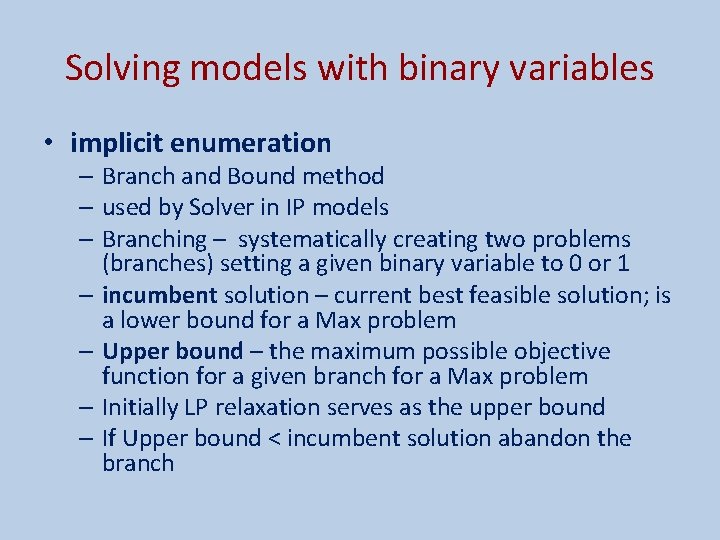 Solving models with binary variables

• implicit enumeration
– Branch and Bound method
– used by Solver in IP models
– Branching – systematically creating two problems (branches) setting a given binary variable to 0 or 1
– incumbent solution – current best feasible solution; is a lower bound for a Max problem
– Upper bound – the maximum possible objective function for a given branch for a Max problem
– Initially LP relaxation serves as the upper bound
– If Upper bound < incumbent solution abandon the branch